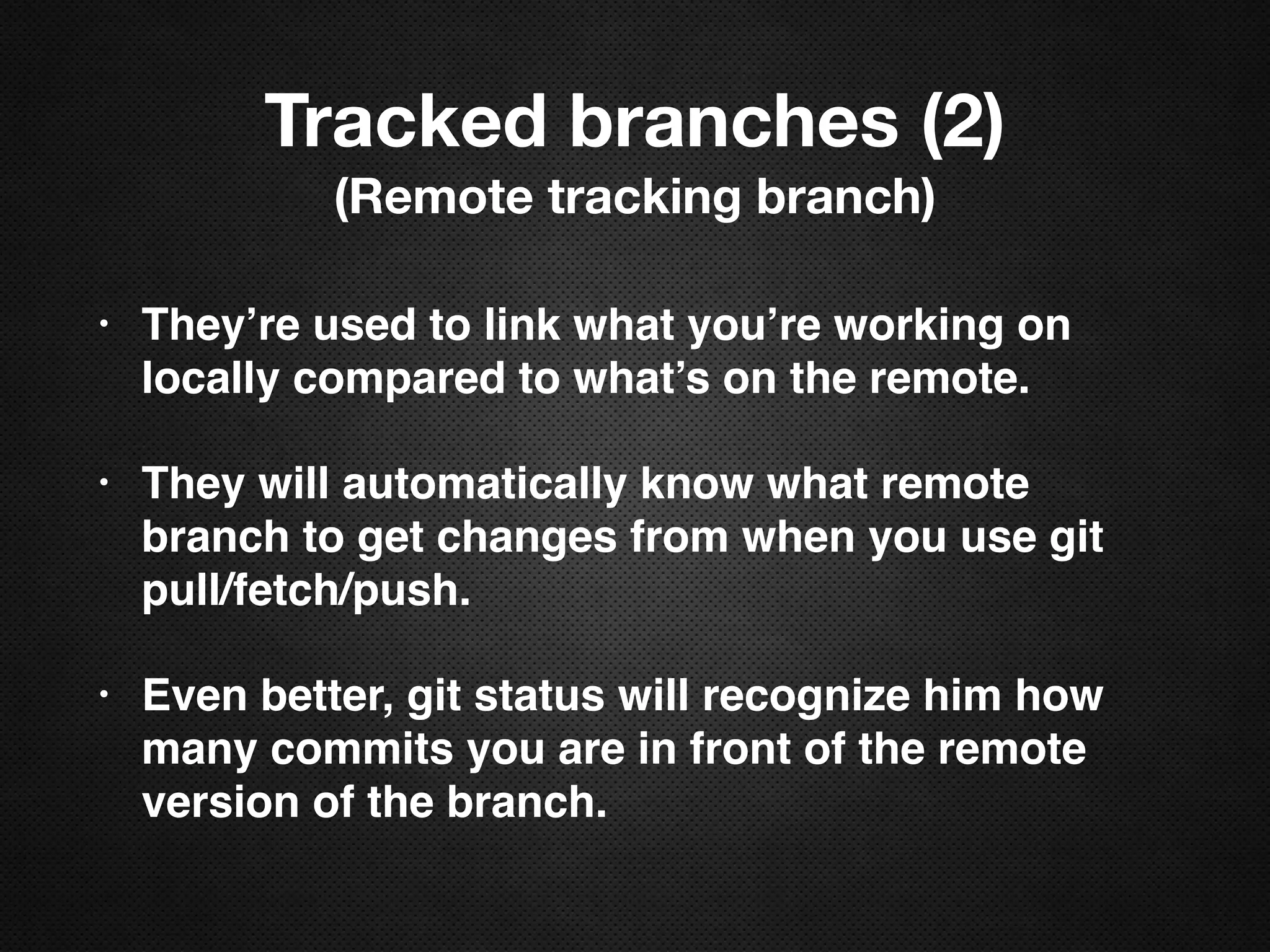 Tracked branches (2)
(Remote tracking branch)

• They’re used to link what you’re working on locally compared to what’s on the remote.

• They will automatically know what remote branch to get changes from when you use git pull/fetch/push.

• Even better, git status will recognize him how many commits you are in front of the remote version of the branch.